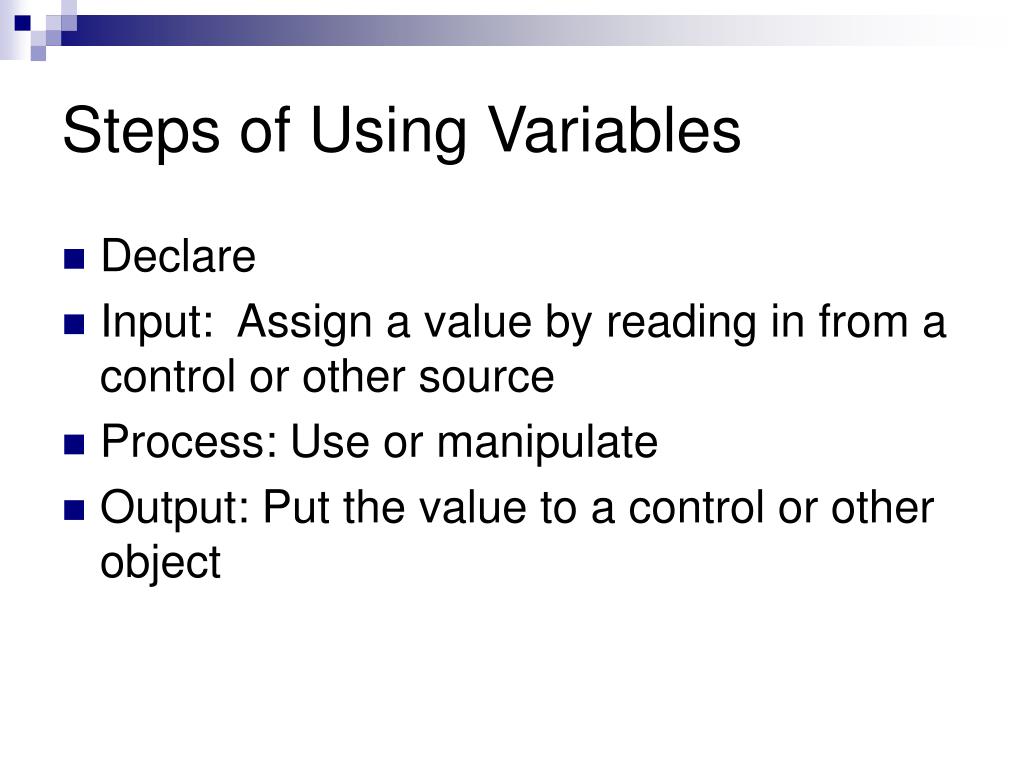 Steps of Using Variables

- Declare
- Input:  Assign a value by reading in from a control or other source
- Process: Use or manipulate
- Output: Put the value to a control or other object